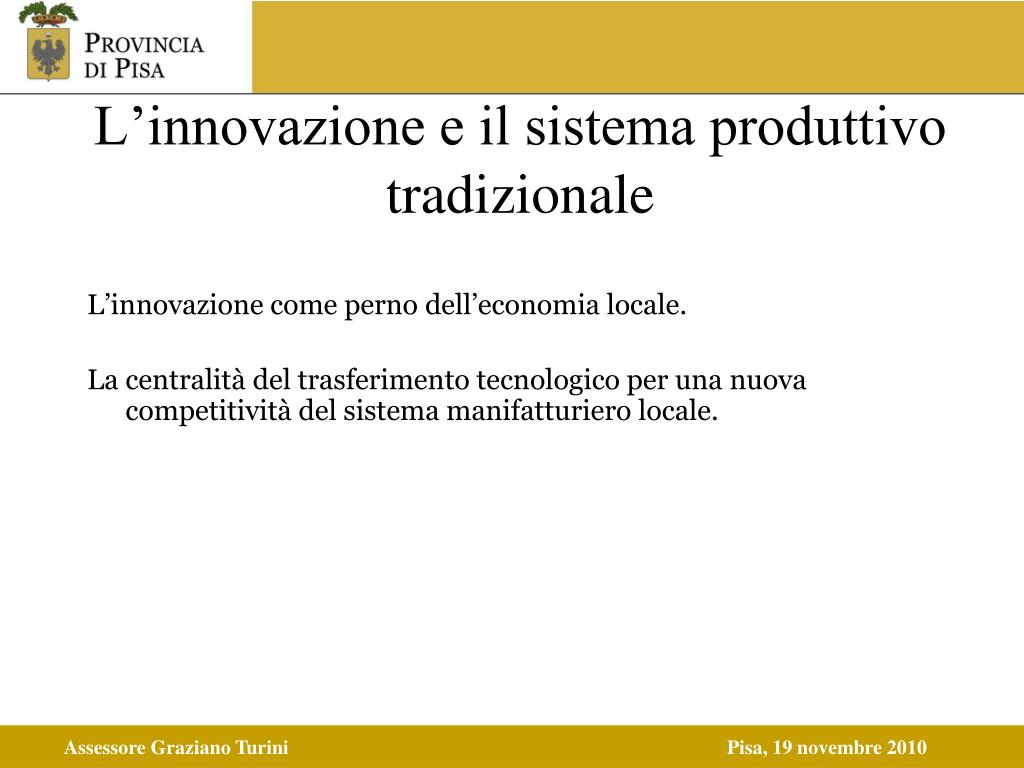 PROVINCIA
DI PISA

L’innovazione e il sistema produttivo tradizionale

L’innovazione come perno dell’economia locale.

La centralità del trasferimento tecnologico per una nuova competitività del sistema manifatturiero locale.

Assessore Graziano Turini

Pisa, 19 novembre 2010